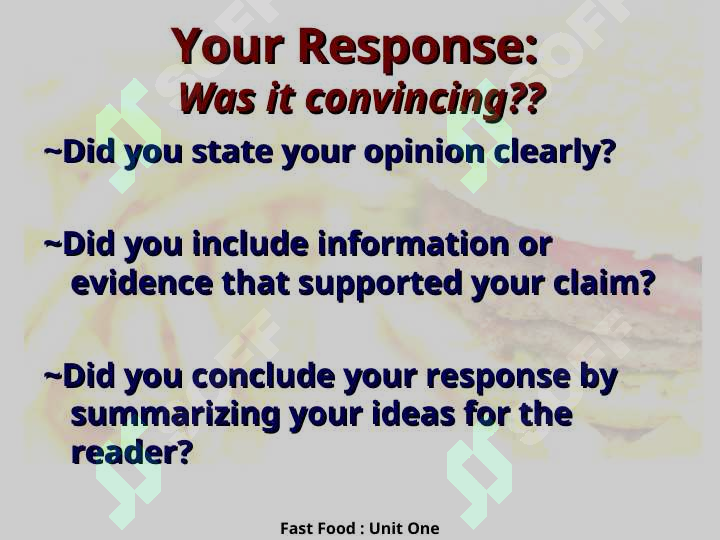 Your Response:
Was it convincing??

~Did you state your opinion clearly?

~Did you include information or evidence that supported your claim?

~Did you conclude your response by summarizing your ideas for the reader?

Fast Food : Unit One